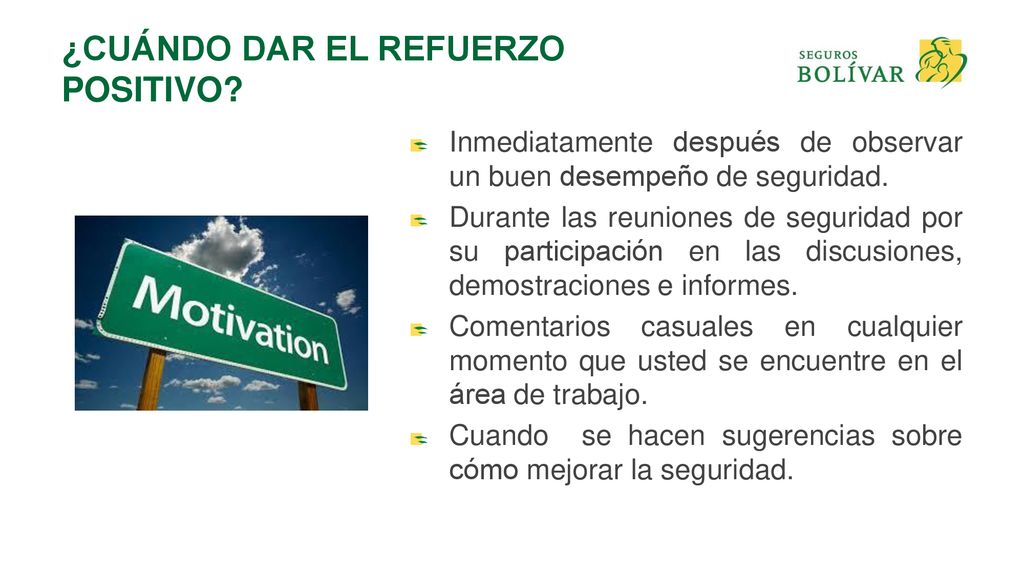 ¿CUÁNDO DAR EL REFUERZO POSITIVO?

SEGUROS
BOLÍVAR

Motivation

Inmediatamente después de observar un buen desempeño de seguridad.

Durante las reuniones de seguridad por su participación en las discusiones, demostraciones e informes.

Comentarios casuales en cualquier momento que usted se encuentre en el área de trabajo.

Cuando se hacen sugerencias sobre cómo mejorar la seguridad.